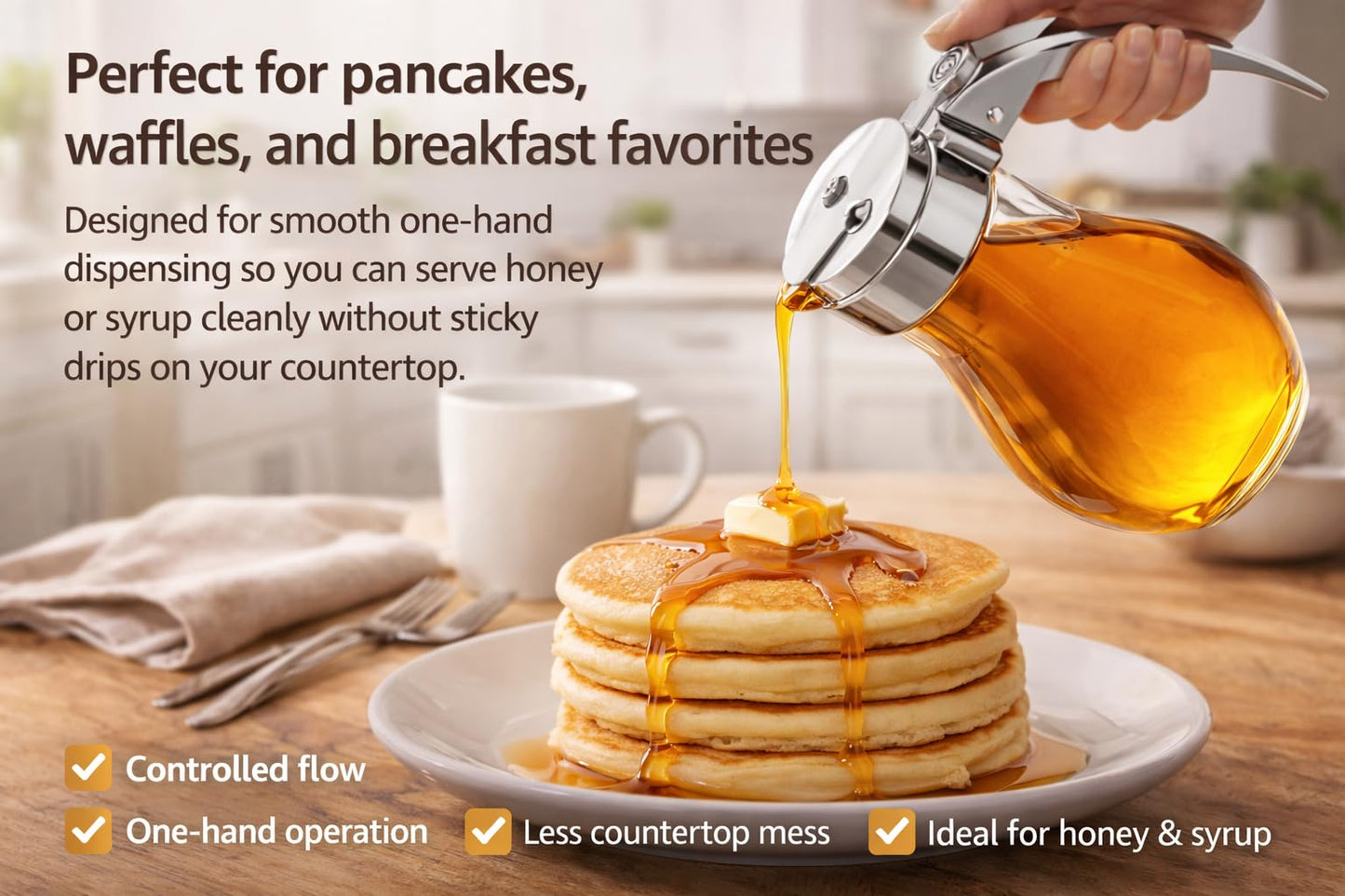 Perfect for pancakes, waffles, and breakfast favorites

Designed for smooth one-hand dispensing so you can serve honey or syrup cleanly without sticky drips on your countertop.

Controlled flow

One-hand operation

Less countertop mess

Ideal for honey & syrup